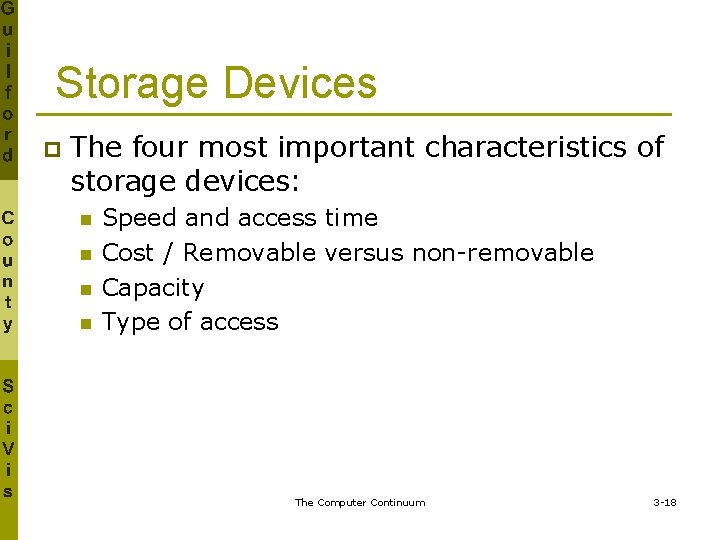 Guilford County SciVis

Storage Devices

The four most important characteristics of storage devices:

Speed and access time

Cost / Removable versus non-removable

Capacity

Type of access

The Computer Continuum

3-18